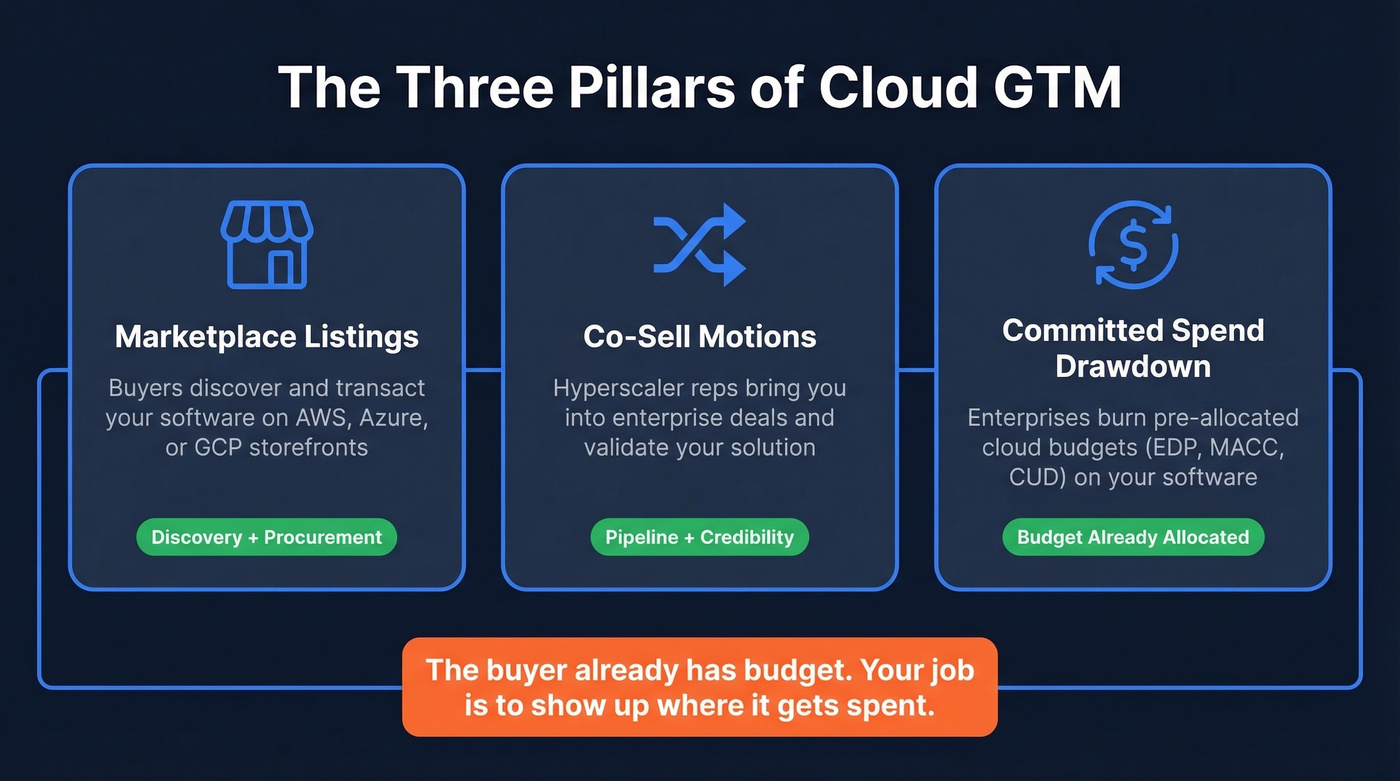 The Three Pillars of Cloud GTM

Marketplace Listings

Buyers discover and transact your software on AWS, Azure, or GCP storefronts

Discovery + Procurement

Co-Sell Motions

Hyperscaler reps bring you into enterprise deals and validate your solution

Pipeline + Credibility

Committed Spend Drawdown

Enterprises burn pre-allocated cloud budgets (EDP, MACC, CUD) on your software

Budget Already Allocated

The buyer already has budget. Your job is to show up where it gets spent.